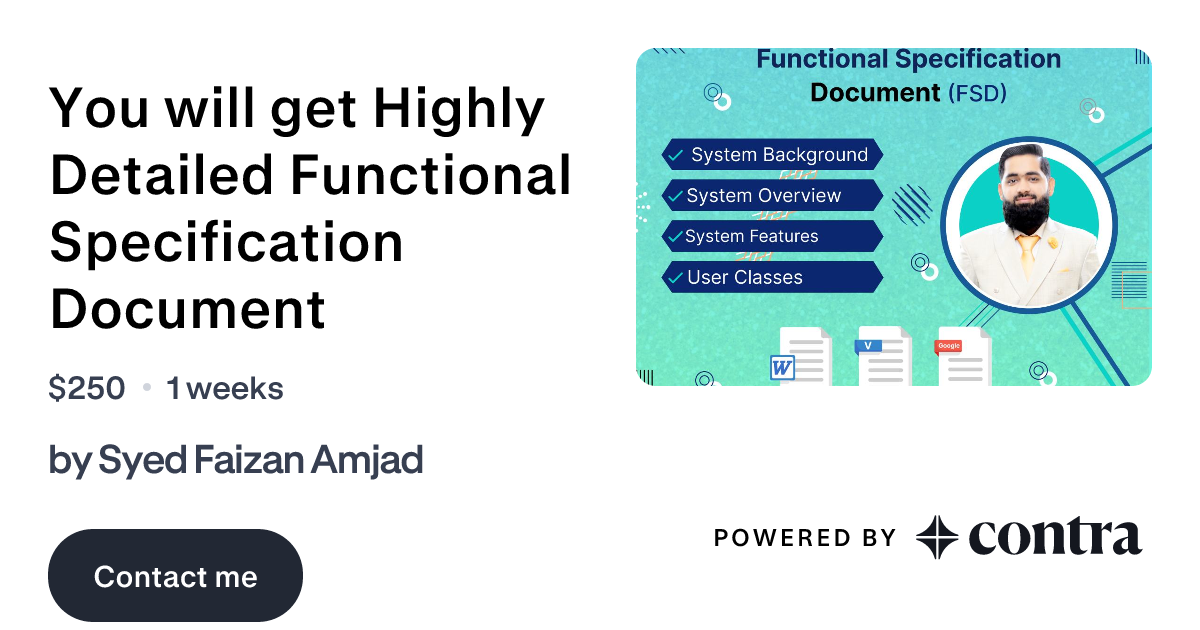 You will get Highly Detailed Functional Specification Document

$250 • 1 weeks

by Syed Faizan Amjad

Contact me

Functional Specification Document (FSD)

System Background

System Overview

System Features

User Classes

W

V

Google

POWERED BY contra